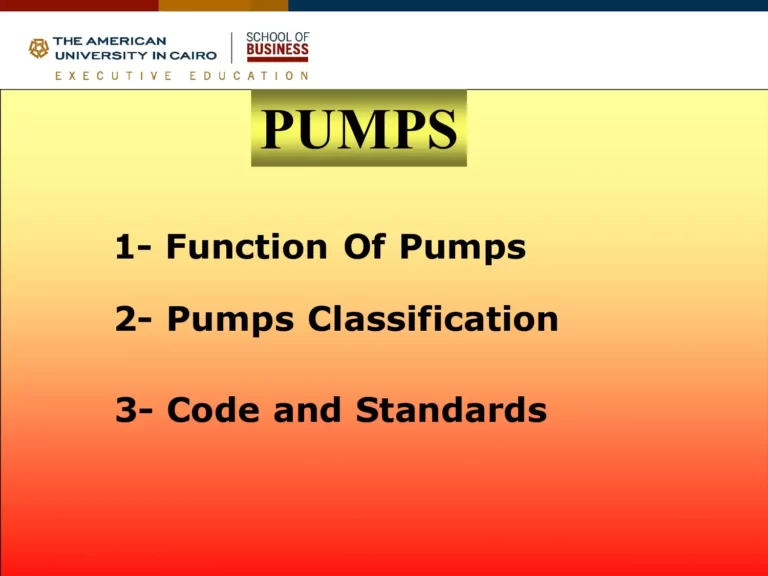 THE AMERICAN UNIVERSITY IN CAIRO
SCHOOL OF BUSINESS
EXECUTIVE EDUCATION

PUMPS

1- Function Of Pumps

2- Pumps Classification

3- Code and Standards